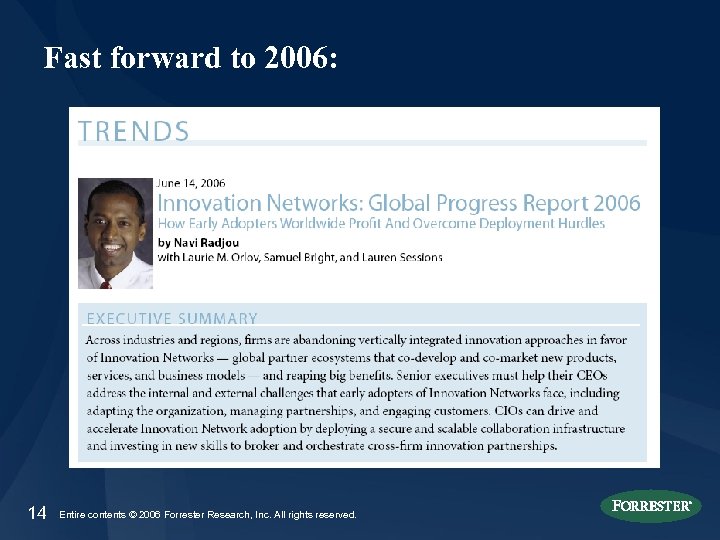 Fast forward to 2006:

TRENDS

June 14, 2006

Innovation Networks: Global Progress Report 2006

How Early Adopters Worldwide Profit And Overcome Deployment Hurdles

by Navi Radjou

with Laurie M. Orlov, Samuel Bright, and Lauren Sessions

EXECUTIVE SUMMARY

Across industries and regions, firms are abandoning vertically integrated innovation approaches in favor of Innovation Networks — global partner ecosystems that co-develop and co-market new products, services, and business models — and reaping big benefits. Senior executives must help their CEOs address the internal and external challenges that early adopters of Innovation Networks face, including adapting the organization, managing partnerships, and engaging customers. CIOs can drive and accelerate Innovation Network adoption by deploying a secure and scalable collaboration infrastructure and investing in new skills to broker and orchestrate cross-firm innovation partnerships.

14 Entire contents © 2006 Forrester Research, Inc. All rights reserved.

FORRESTER®